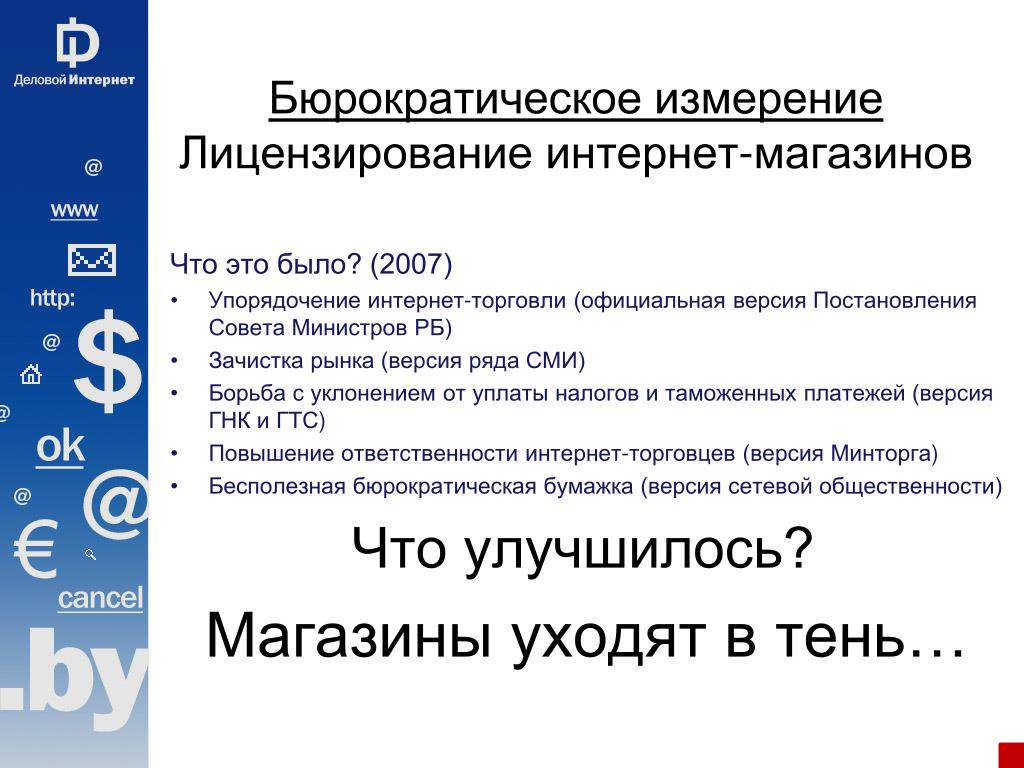 Деловой Интернет

@
www
http:
@
$
@
ok
@
@
€
cancel
.by

Бюрократическое измерение
Лицензирование интернет-магазинов

Что это было? (2007)

• Упорядочение интернет-торговли (официальная версия Постановления Совета Министров РБ)
• Зачистка рынка (версия ряда СМИ)
• Борьба с уклонением от уплаты налогов и таможенных платежей (версия ГНК и ГТС)
• Повышение ответственности интернет-торговцев (версия Минторга)
• Бесполезная бюрократическая бумажка (версия сетевой общественности)

Что улучшилось?

Магазины уходят в тень…